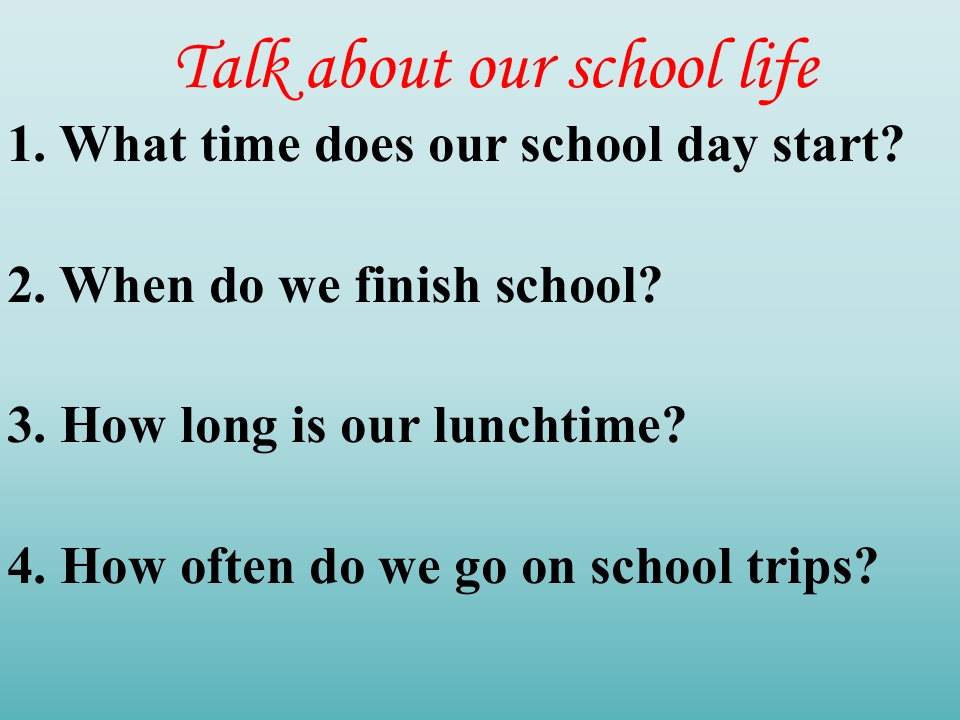 Talk about our school life

1. What time does our school day start?

2. When do we finish school?

3. How long is our lunchtime?

4. How often do we go on school trips?